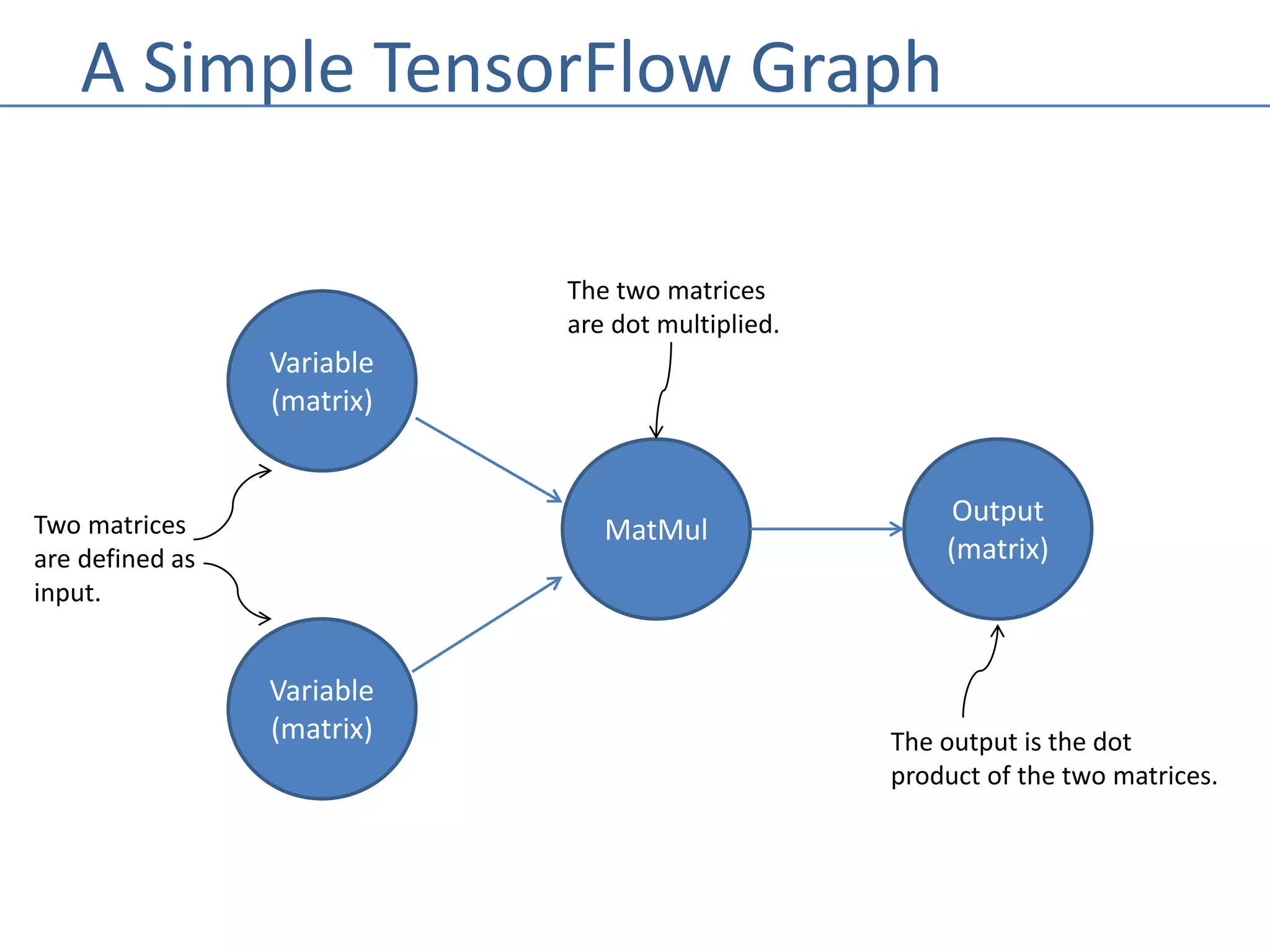 A Simple TensorFlow Graph

The two matrices are dot multiplied.

Variable (matrix)

Two matrices are defined as input.

MatMul

Output (matrix)

Variable (matrix)

The output is the dot product of the two matrices.